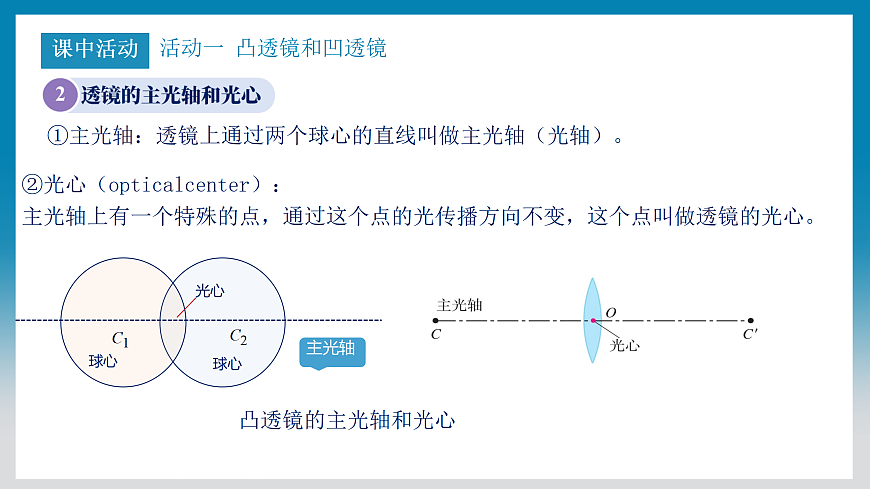 课中活动 活动一 凸透镜和凹透镜

2 透镜的主光轴和光心

①主光轴：透镜上通过两个球心的直线叫做主光轴（光轴）。

②光心（opticalcenter）：
主光轴上有一个特殊的点，通过这个点的光传播方向不变，这个点叫做透镜的光心。

光心
$C_1$
球心
$C_2$
球心
主光轴

主光轴
$C$
$O$
光心
$C'$

凸透镜的主光轴和光心